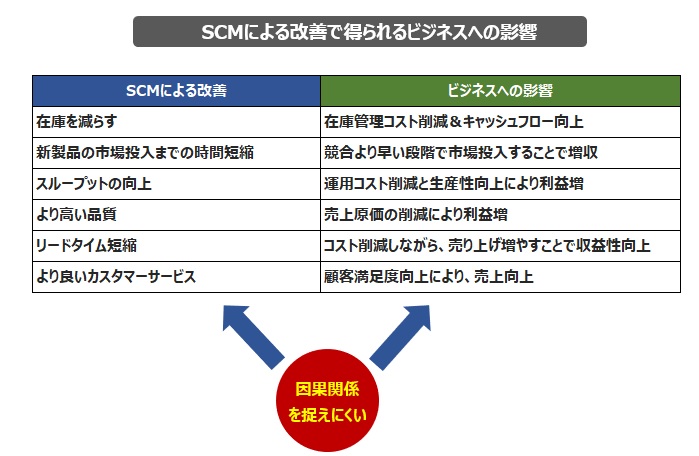 SCMによる改善で得られるビジネスへの影響

| SCMによる改善 | ビジネスへの影響 |
|---|---|
| 在庫を減らす | 在庫管理コスト削減＆キャッシュフロー向上 |
| 新製品の市場投入までの時間短縮 | 競合より早い段階で市場投入することで増収 |
| スループットの向上 | 運用コスト削減と生産性向上により利益増 |
| より高い品質 | 売上原価の削減により利益増 |
| リードタイム短縮 | コスト削減しながら、売り上げ増やすことで収益性向上 |
| より良いカスタマーサービス | 顧客満足度向上により、売上向上 |

因果関係を捉えにくい